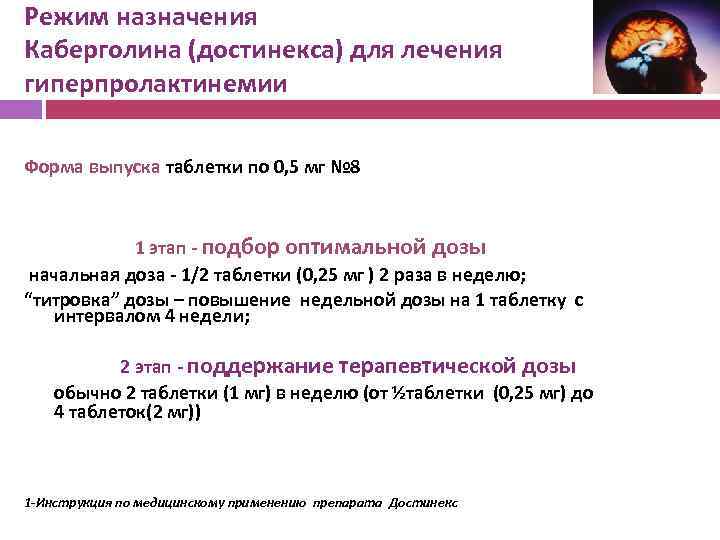 Режим назначения
Каберголина (достинекса) для лечения гиперпролактинемии

Форма выпуска таблетки по 0,5 мг №8

1 этап - подбор оптимальной дозы

начальная доза - 1/2 таблетки (0,25 мг ) 2 раза в неделю;

“титровка” дозы – повышение недельной дозы на 1 таблетку с интервалом 4 недели;

2 этап - поддержание терапевтической дозы

обычно 2 таблетки (1 мг) в неделю (от ½таблетки (0,25 мг) до 4 таблеток(2 мг))

1-Инструкция по медицинскому применению препарата Достинекс